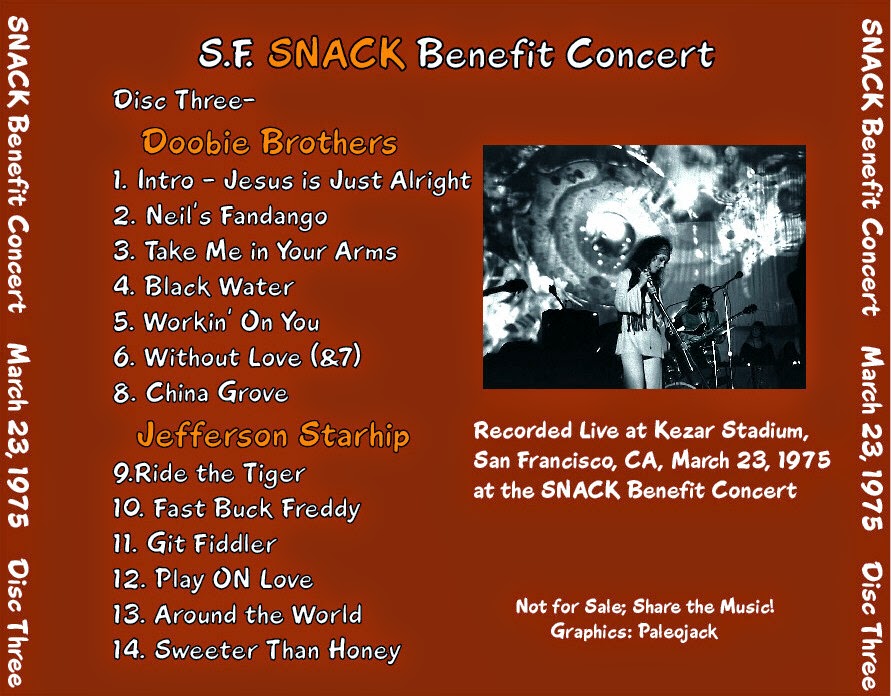 SNACK Benefit Concert March 23, 1975 Disc Three

S.F. SNACK Benefit Concert

Disc Three-

Doobie Brothers

1. Intro - Jesus is Just Alright
2. Neil's Fandango
3. Take Me in Your Arms
4. Black Water
5. Workin' On You
6. Without Love (&7)
8. China Grove

Jefferson Starhip

9.Ride the Tiger
10. Fast Buck Freddy
11. Git Fiddler
12. Play ON Love
13. Around the World
14. Sweeter Than Honey

Recorded Live at Kezar Stadium, San Francisco, CA, March 23, 1975 at the SNACK Benefit Concert

Not for Sale; Share the Music!
Graphics: Paleojack

SNACK Benefit Concert March 23, 1975 Disc Three